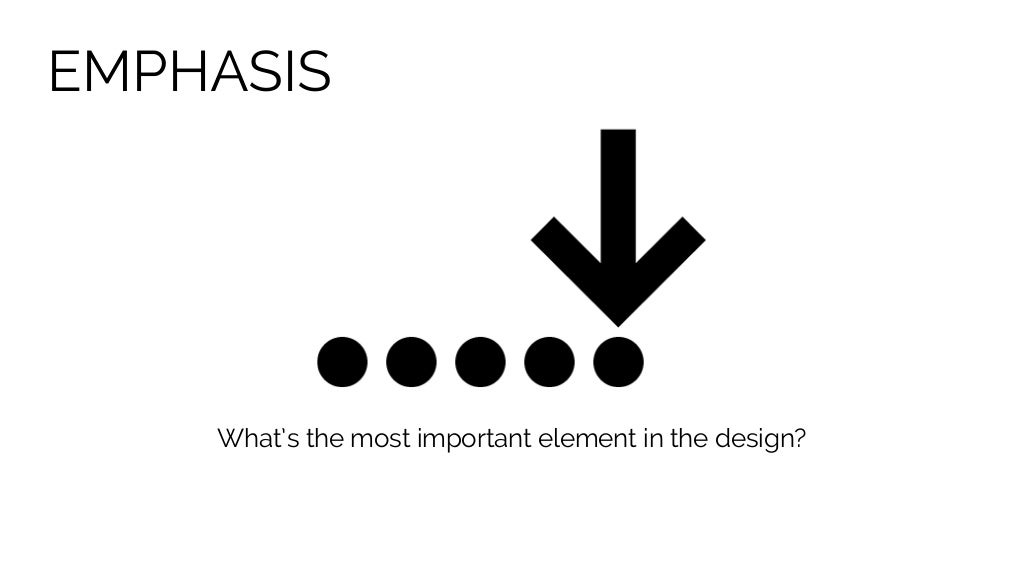 EMPHASIS

What's the most important element in the design?